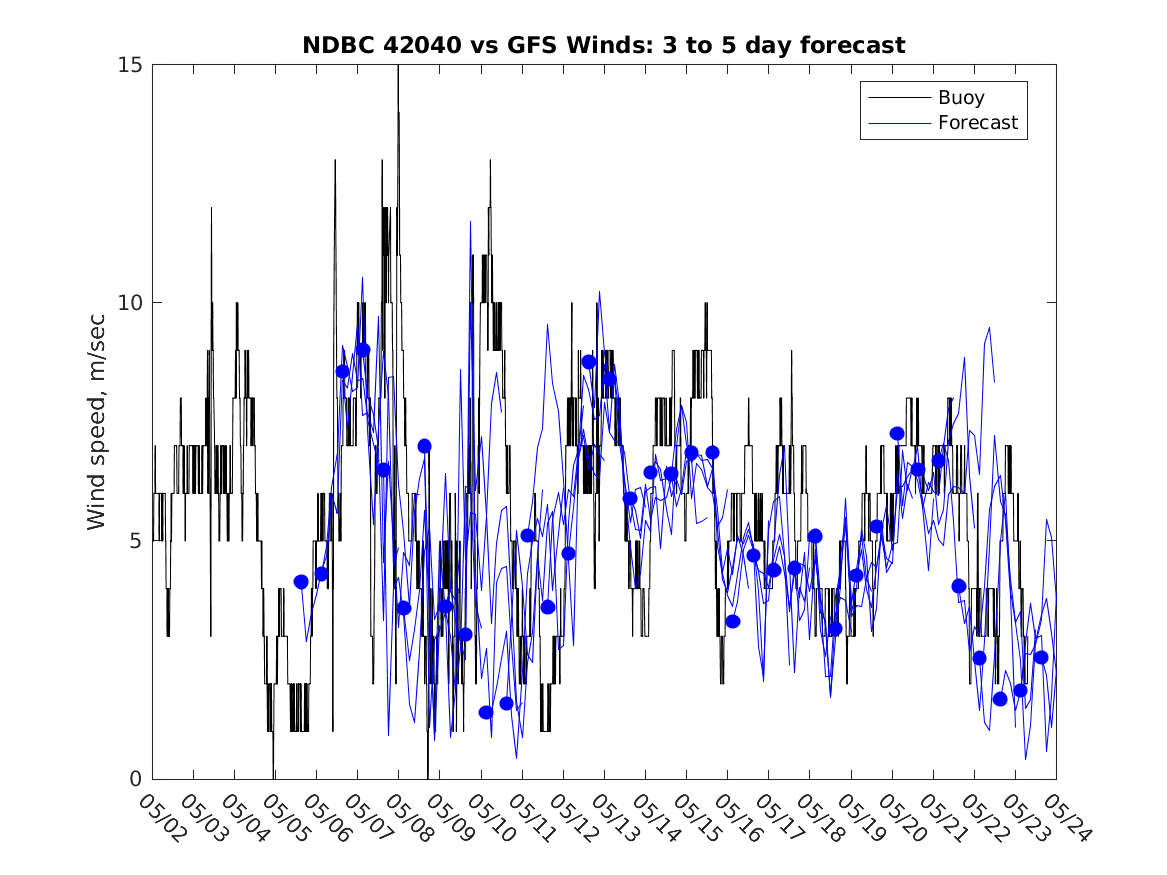 NDBC 42040 vs GFS Winds: 3 to 5 day forecast

Buoy
Forecast

Wind speed, m/sec

15
10
5
0

05/02
05/03
05/04
05/05
05/06
05/07
05/08
05/09
05/10
05/11
05/12
05/13
05/14
05/15
05/16
05/17
05/18
05/19
05/20
05/21
05/22
05/23
05/24